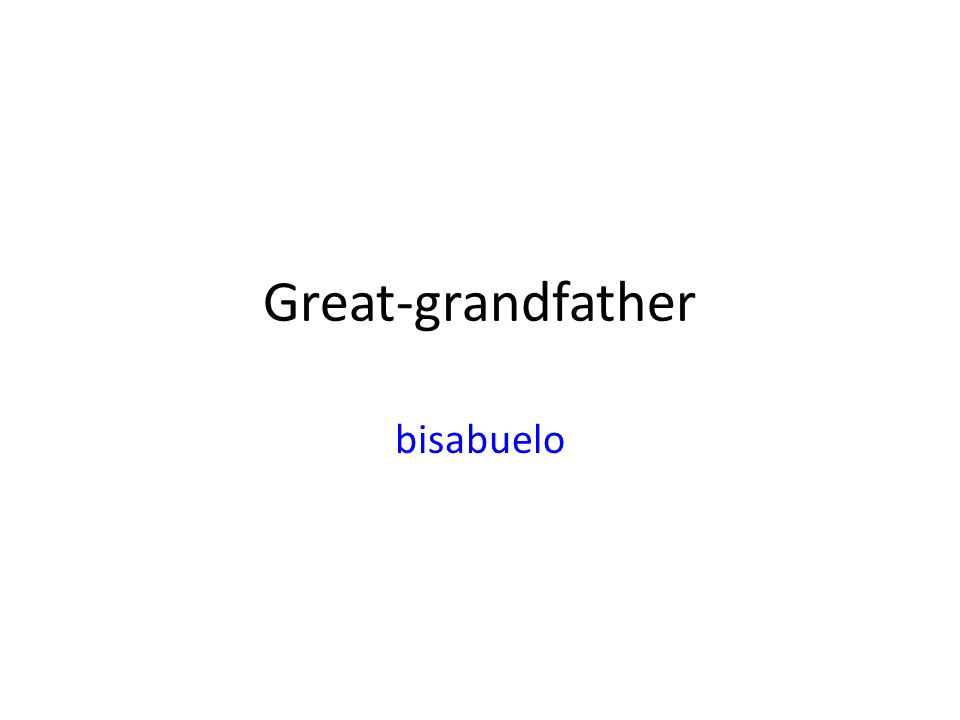 Great-grandfather

bisabuelo